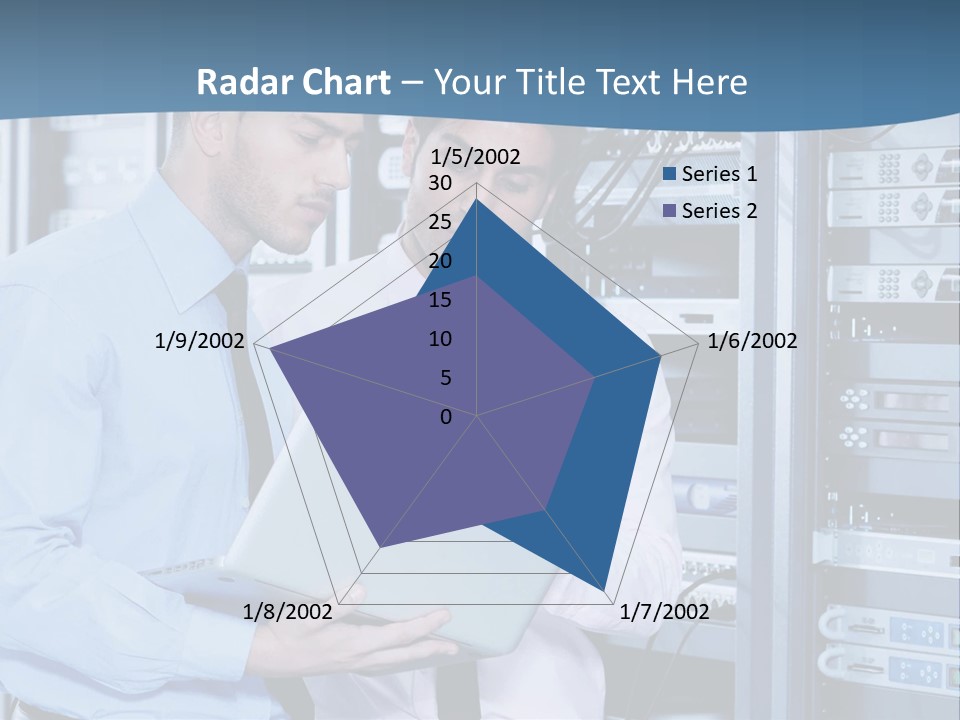 Radar Chart – Your Title Text Here

1/5/2002
30
25
20
15
10
5
0
1/6/2002
1/7/2002
1/8/2002
1/9/2002

Series 1
Series 2